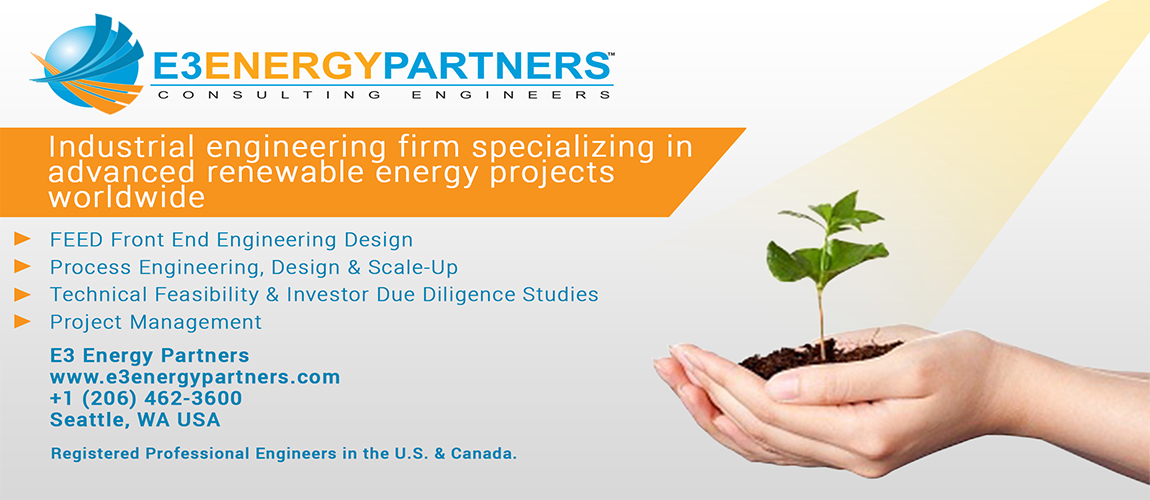 E3ENERGYPARTNERS™
CONSULTING ENGINEERS

Industrial engineering firm specializing in advanced renewable energy projects worldwide

► FEED Front End Engineering Design
► Process Engineering, Design & Scale-Up
► Technical Feasibility & Investor Due Diligence Studies
► Project Management

E3 Energy Partners
www.e3energypartners.com
+1 (206) 462-3600
Seattle, WA USA

Registered Professional Engineers in the U.S. & Canada.